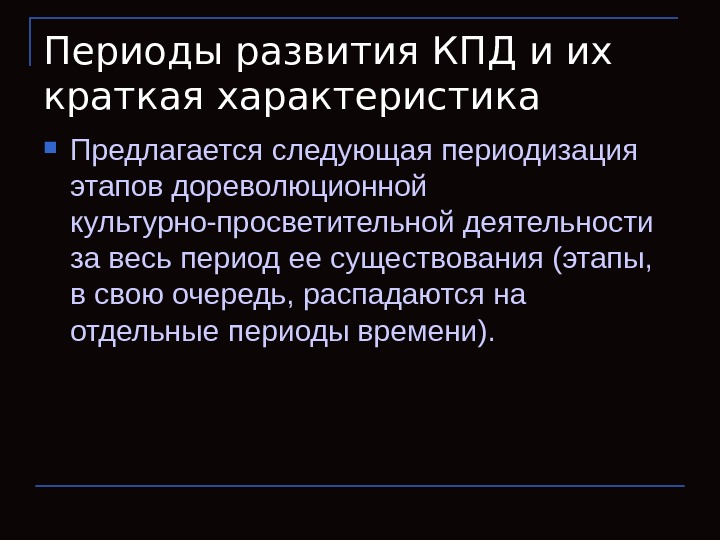 Периоды развития КПД и их краткая характеристика

Предлагается следующая периодизация этапов дореволюционной культурно-просветительной деятельности за весь период ее существования (этапы, в свою очередь, распадаются на отдельные периоды времени).